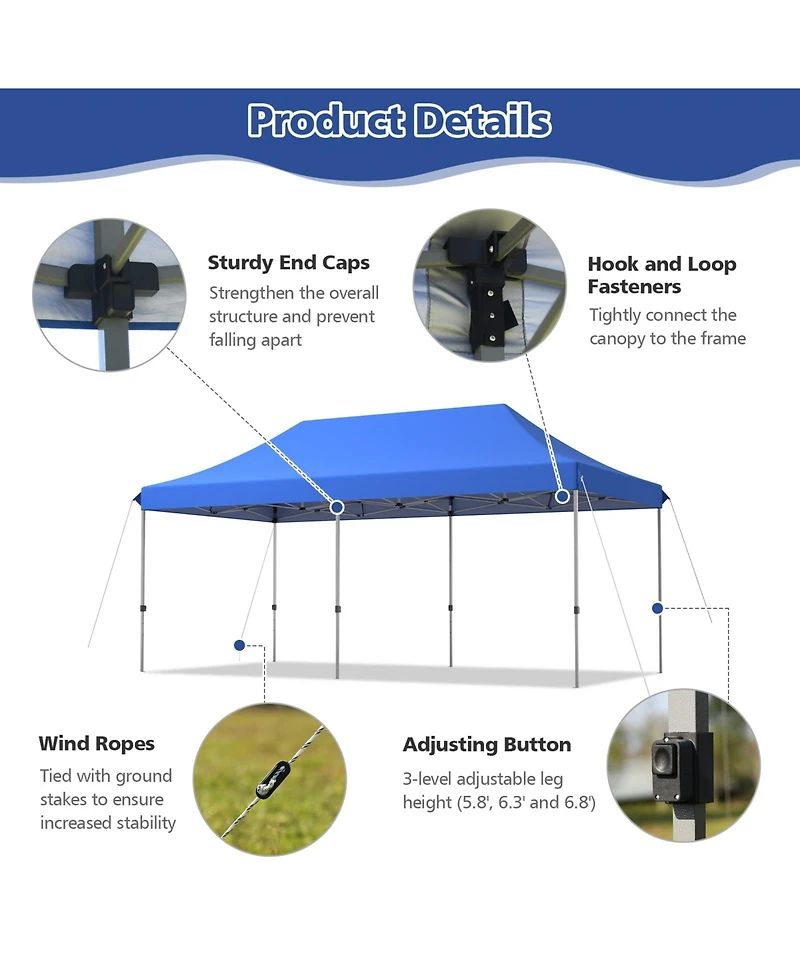 Product Details

Sturdy End Caps
Strengthen the overall structure and prevent falling apart

Hook and Loop Fasteners
Tightly connect the canopy to the frame

Wind Ropes
Tied with ground stakes to ensure increased stability

Adjusting Button
3-level adjustable leg height (5.8', 6.3' and 6.8')